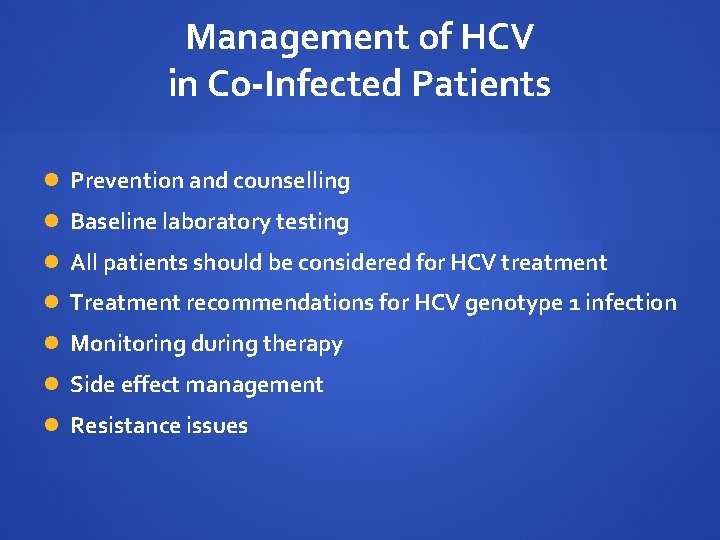 Management of HCV in Co-Infected Patients

- Prevention and counselling
- Baseline laboratory testing
- All patients should be considered for HCV treatment
- Treatment recommendations for HCV genotype 1 infection
- Monitoring during therapy
- Side effect management
- Resistance issues